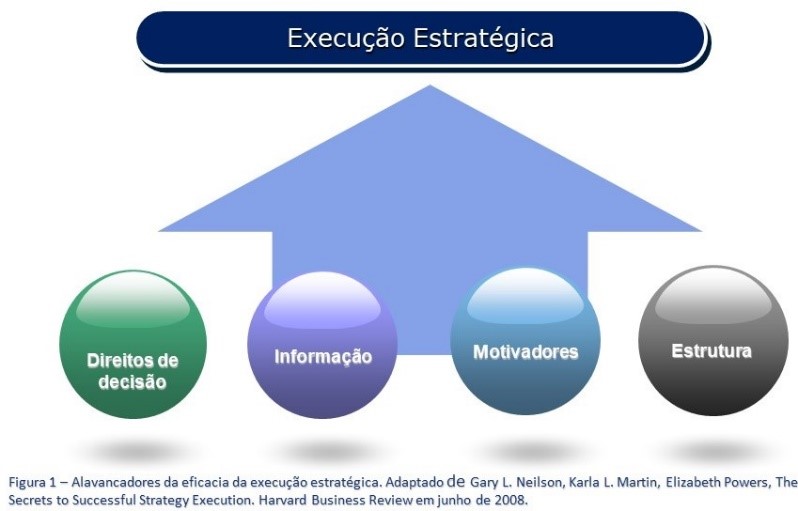 Execução Estratégica

Direitos de decisão

Informação

Motivadores

Estrutura

Figura 1 – Alavancadores da eficacia da execução estratégica. Adaptado de Gary L. Neilson, Karla L. Martin, Elizabeth Powers, The Secrets to Successful Strategy Execution. Harvard Business Review em junho de 2008.